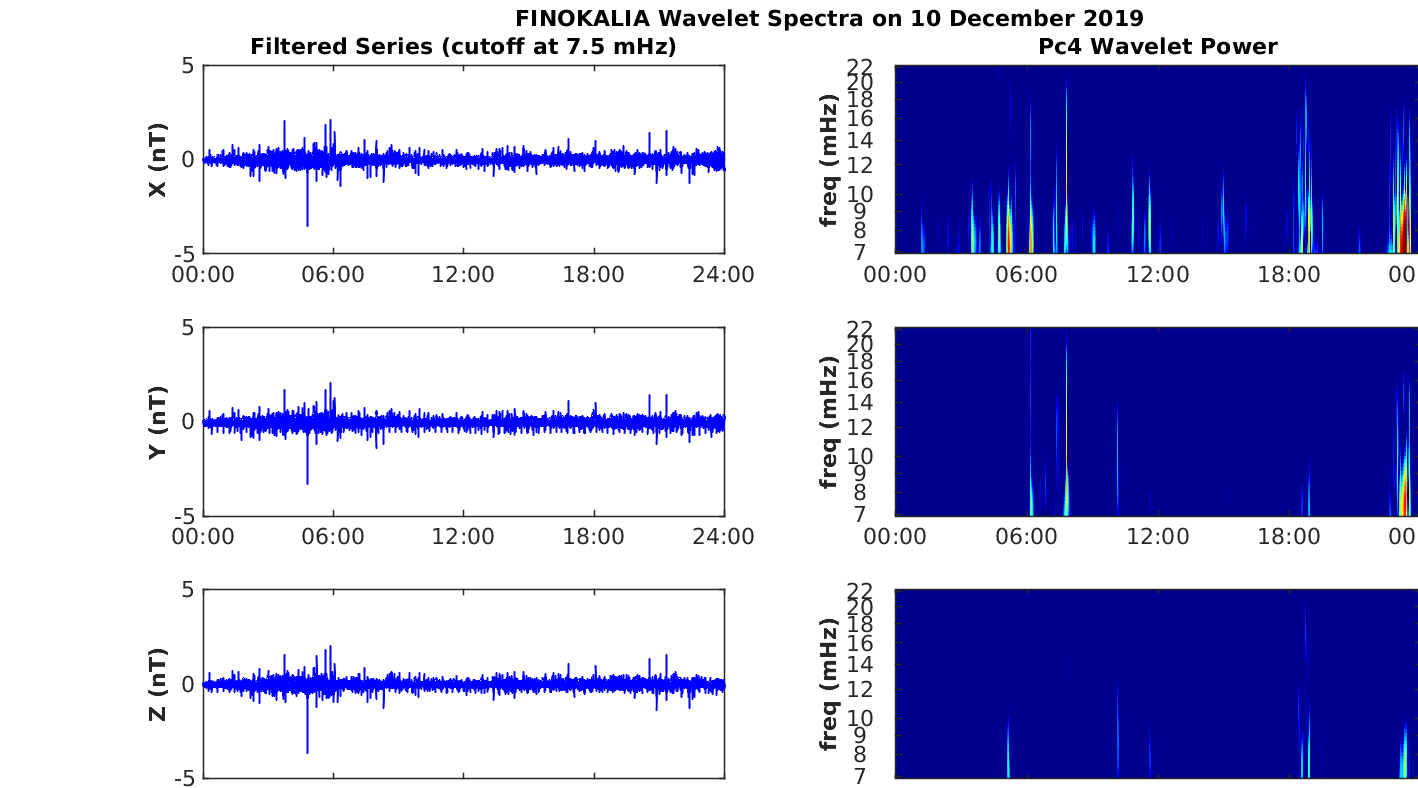 FINOKALIA Wavelet Spectra on 10 December 2019

Filtered Series (cutoff at 7.5 mHz)

X (nT)
5
0
-5
00:00 06:00 12:00 18:00 24:00

Y (nT)
5
0
-5
00:00 06:00 12:00 18:00 24:00

Z (nT)
5
0
-5

Pc4 Wavelet Power

freq (mHz)
22
20
18
16
14
12
10
9
8
7
00:00 06:00 12:00 18:00 00

freq (mHz)
22
20
18
16
14
12
10
9
8
7
00:00 06:00 12:00 18:00 00

freq (mHz)
22
20
18
16
14
12
10
9
8
7